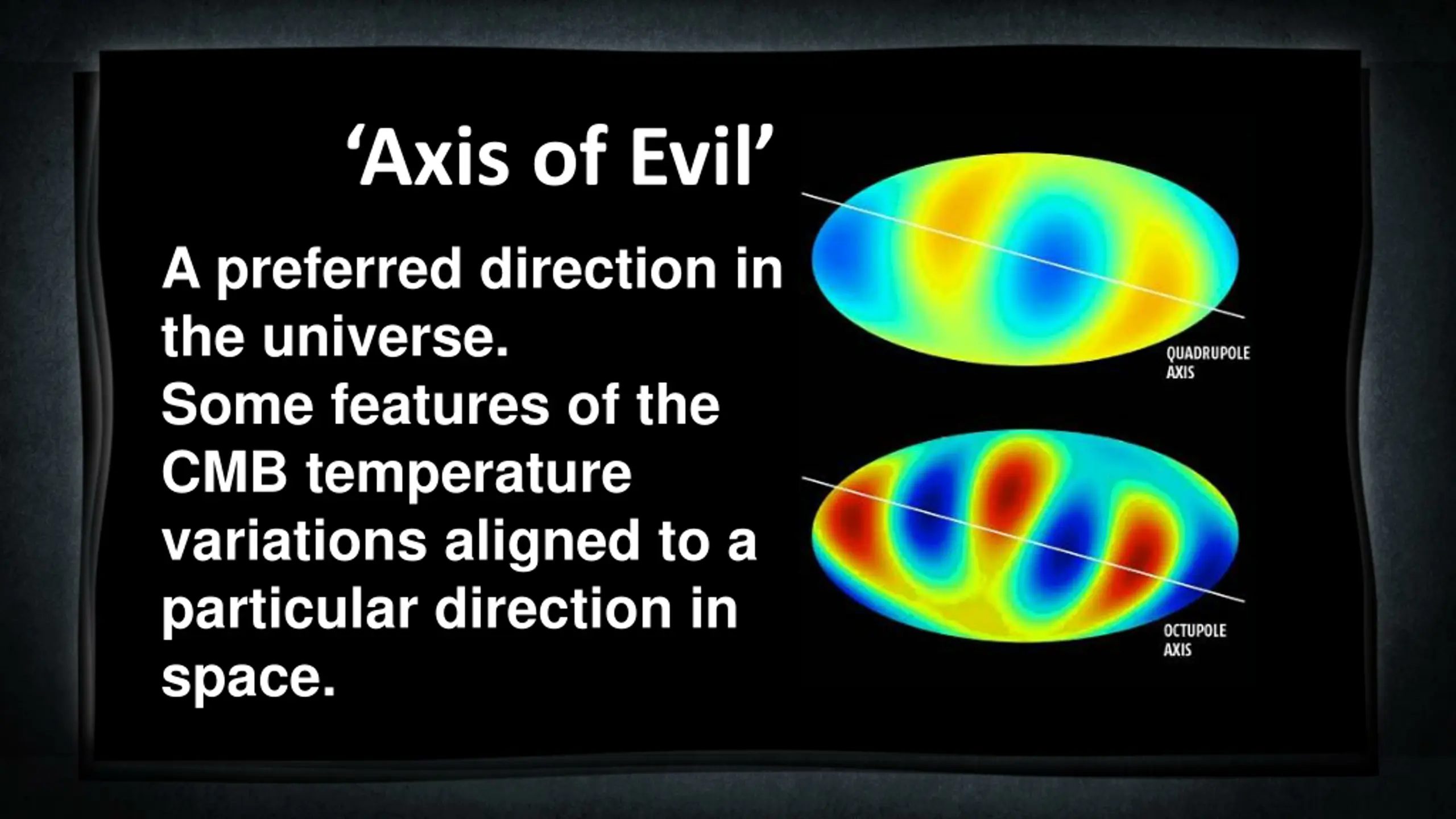 ‘Axis of Evil’

A preferred direction in the universe.
Some features of the CMB temperature variations aligned to a particular direction in space.

QUADRUPOLE AXIS

OCTUPOLE AXIS